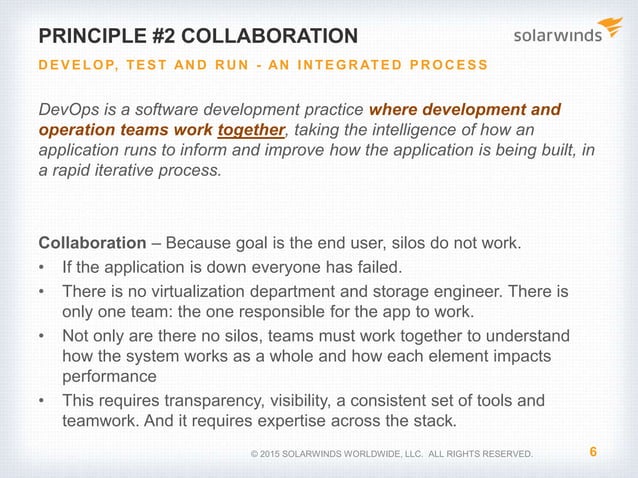 PRINCIPLE #2 COLLABORATION

solarwinds

DEVELOP, TEST AND RUN - AN INTEGRATED PROCESS

DevOps is a software development practice where development and operation teams work together, taking the intelligence of how an application runs to inform and improve how the application is being built, in a rapid iterative process.

Collaboration – Because goal is the end user, silos do not work.
• If the application is down everyone has failed.
• There is no virtualization department and storage engineer. There is only one team: the one responsible for the app to work.
• Not only are there no silos, teams must work together to understand how the system works as a whole and how each element impacts performance
• This requires transparency, visibility, a consistent set of tools and teamwork. And it requires expertise across the stack.

© 2015 SOLARWINDS WORLDWIDE, LLC. ALL RIGHTS RESERVED.

6